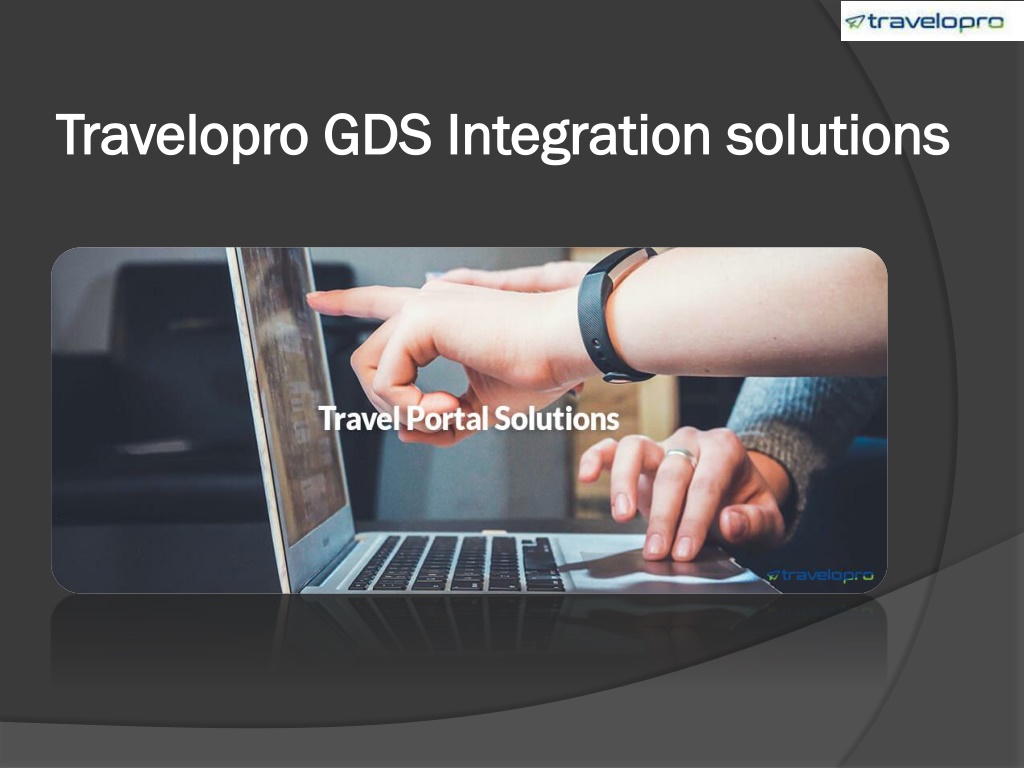 travelopro

Travelopro GDS Integration solutions

Travel Portal Solutions

travelopro